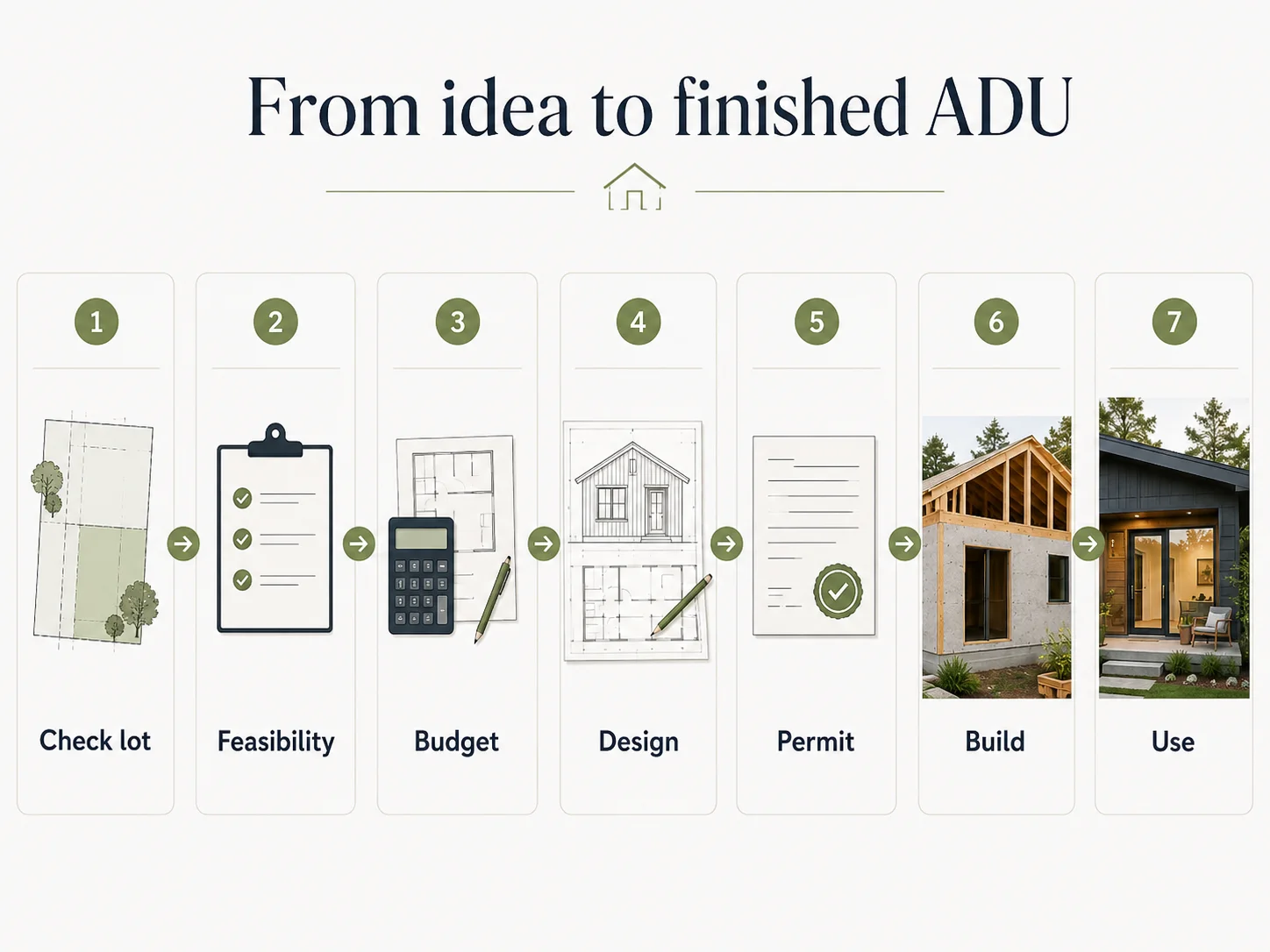 From idea to finished ADU

1
Check lot

2
Feasibility

3
Budget

4
Design

5
Permit

6
Build

7
Use